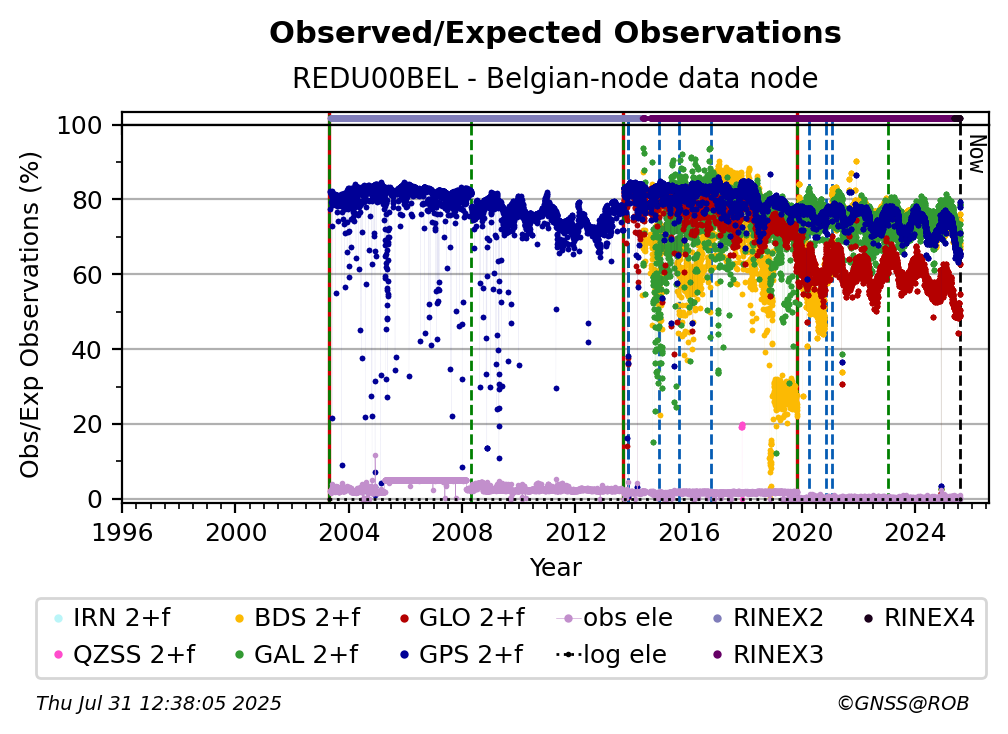 Observed/Expected Observations
REDU00BEL - Belgian-node data node

Obs/Exp Observations (%)

100
80
60
40
20
0

Now

1996 2000 2004 2008 2012 2016 2020 2024
Year

IRN 2+f
QZSS 2+f
BDS 2+f
GAL 2+f
GLO 2+f
GPS 2+f
obs ele
log ele
RINEX2
RINEX3
RINEX4

Thu Jul 31 12:38:05 2025
©GNSS@ROB